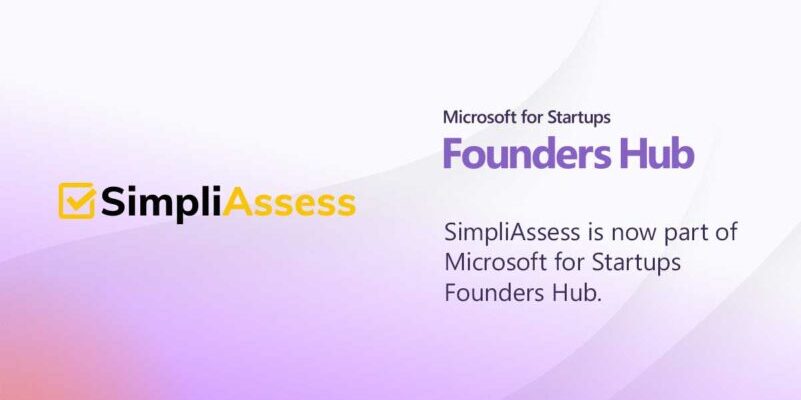 SimpliAssess

Microsoft for Startups
Founders Hub

SimpliAssess is now part of Microsoft for Startups Founders Hub.